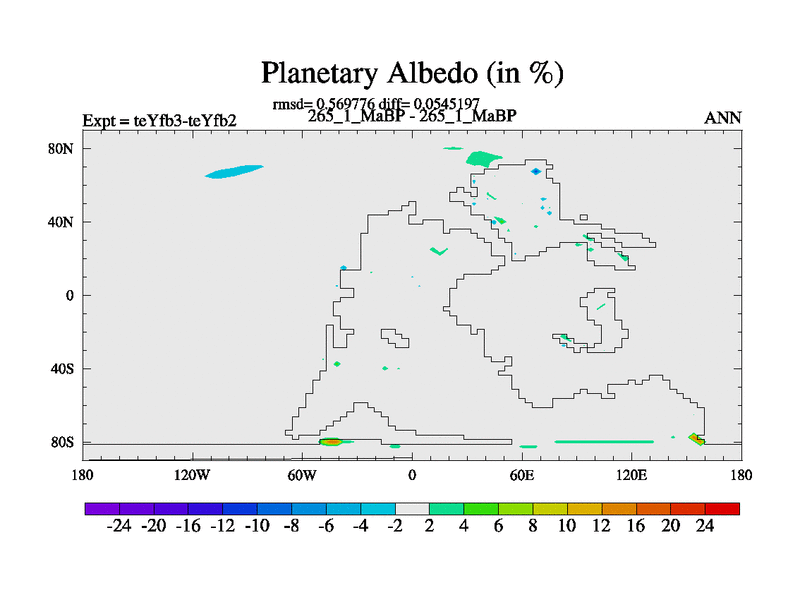 Planetary Albedo (in %)

rmsd= 0.569776 diff= 0.0545197

Expt = teYfb3-teYfb2

265_1_MaBP - 265_1_MaBP

ANN

80N
40N
0
40S
80S

180 120W 60W 0 60E 120E 180

-24 -20 -16 -12 -10 -8 -6 -4 -2 2 4 6 8 10 12 16 20 24